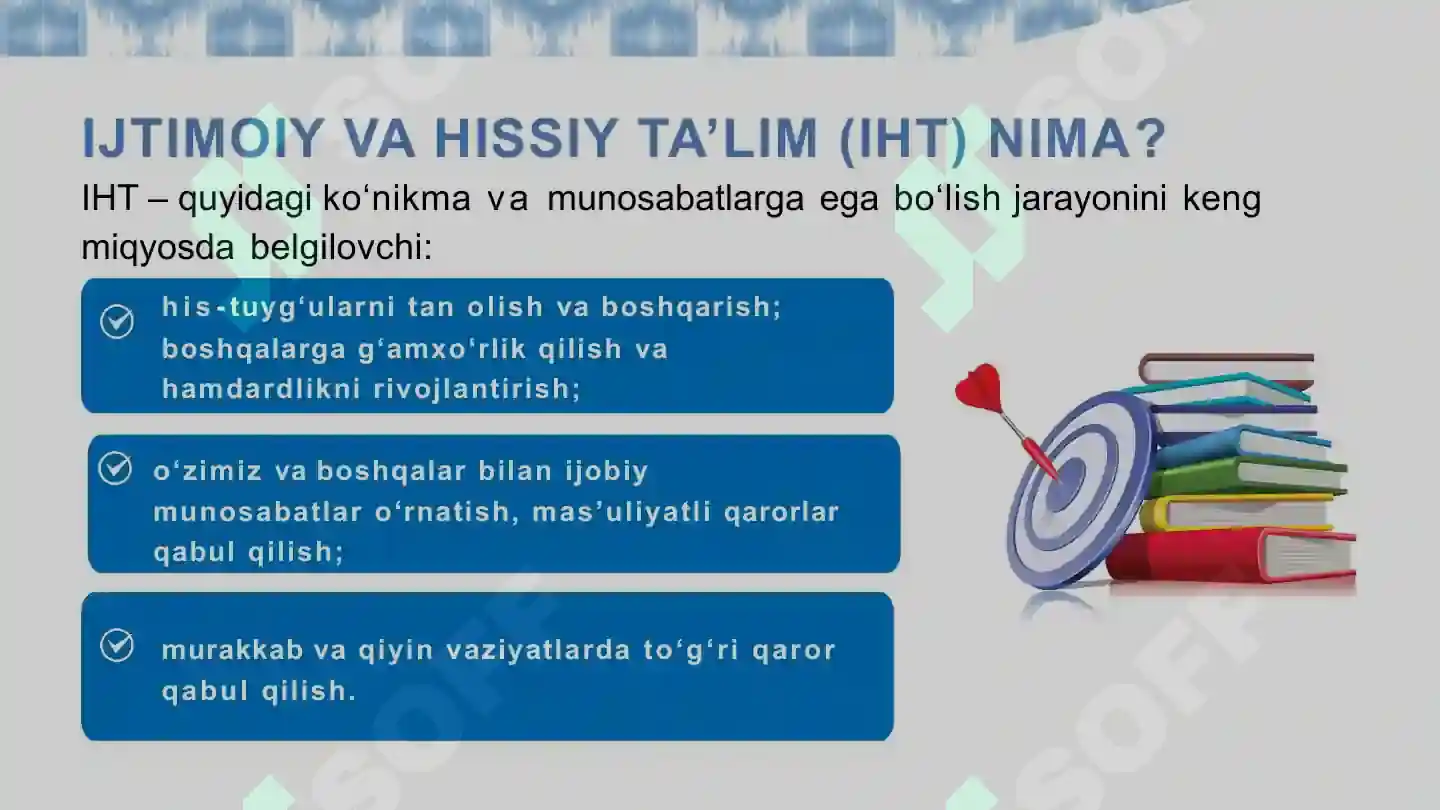 IJTIMOIY VA HISSIY TA’LIM (IHT) NIMA?

IHT – quyidagi ko‘nikma va munosabatlarga ega bo‘lish jarayonini keng miqyosda belgilovchi:

his-tuyg‘ularni tan olish va boshqarish; boshqalarga g‘amxo‘rlik qilish va hamdardlikni rivojlantirish;

o‘zimiz va boshqalar bilan ijobiy munosabatlar o‘rnatish, mas’uliyatli qarorlar qabul qilish;

murakkab va qiyin vaziyatlarda to‘g‘ri qaror qabul qilish.

SOFF